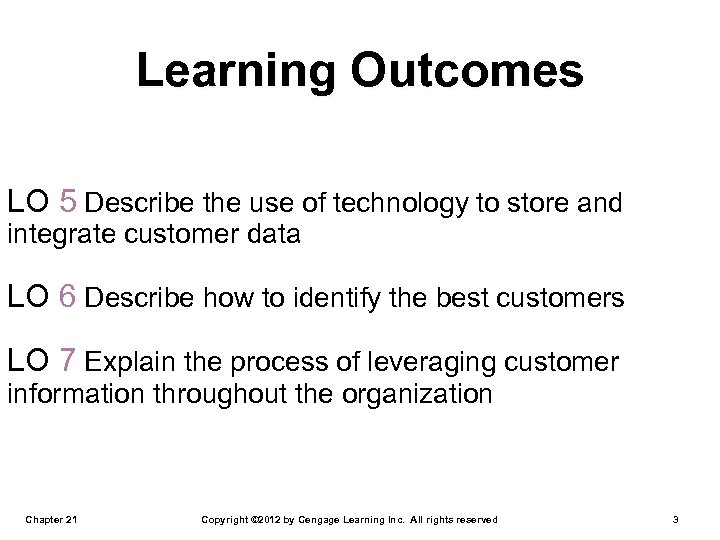 Learning Outcomes

LO 5 Describe the use of technology to store and integrate customer data

LO 6 Describe how to identify the best customers

LO 7 Explain the process of leveraging customer information throughout the organization

Chapter 21

Copyright ©2012 by Cengage Learning Inc. All rights reserved

3